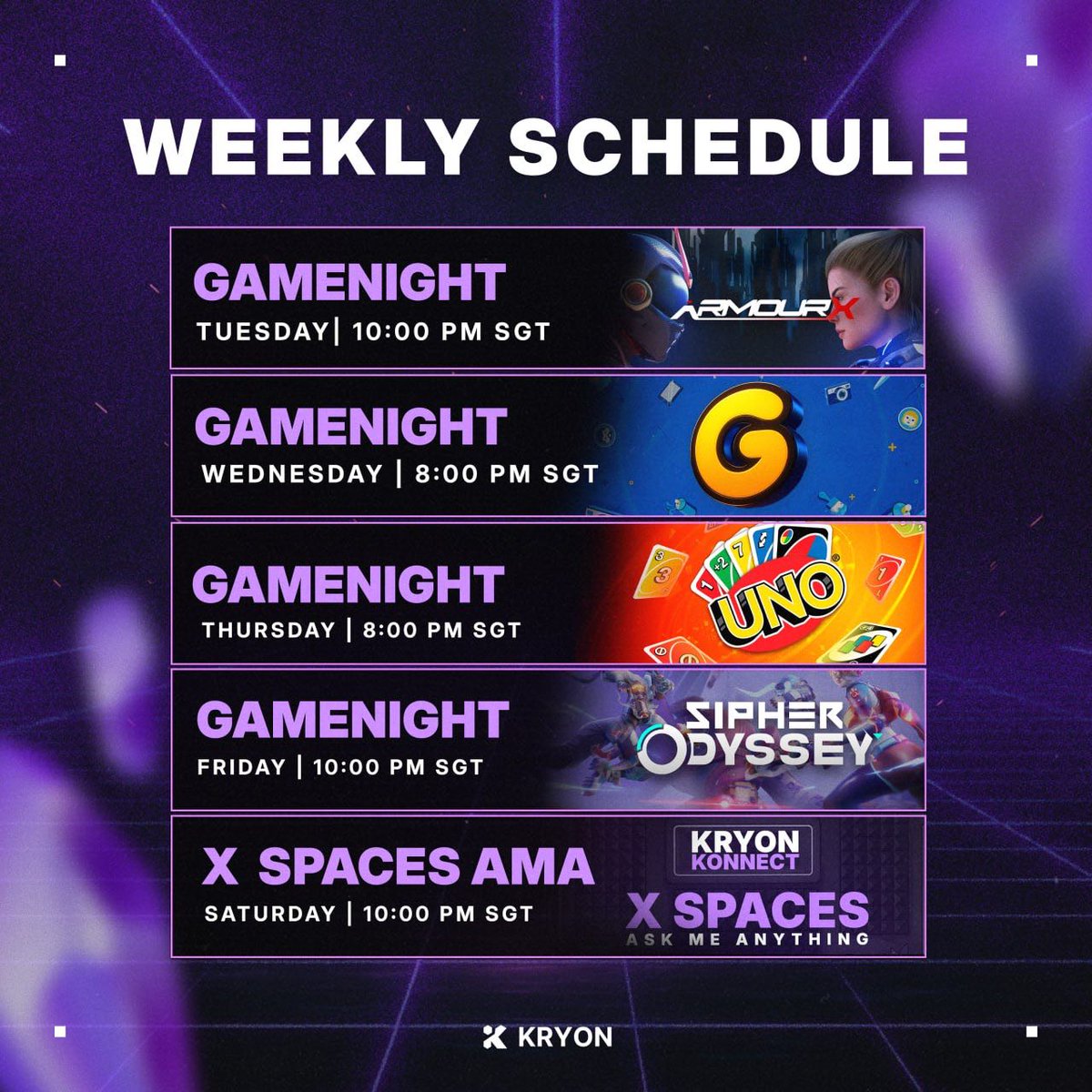 WEEKLY SCHEDULE

GAMENIGHT
TUESDAY| 10:00 PM SGT
ARMOURX

GAMENIGHT
WEDNESDAY | 8:00 PM SGT
G

GAMENIGHT
THURSDAY | 8:00 PM SGT
UNO

GAMENIGHT
FRIDAY | 10:00 PM SGT
SIPHER ODYSSEY

X SPACES AMA
SATURDAY | 10:00 PM SGT
KRYON KONNECT
X SPACES
ASK ME ANYTHING

KRYON